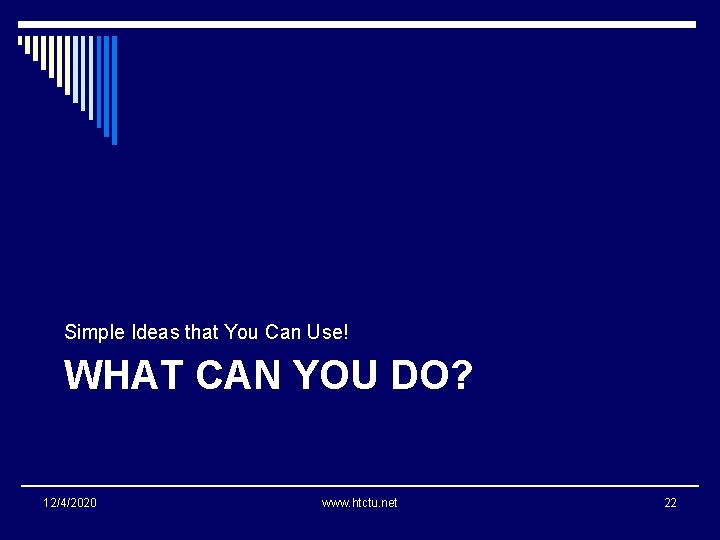 Simple Ideas that You Can Use!

WHAT CAN YOU DO?

12/4/2020 www.htctu.net 22